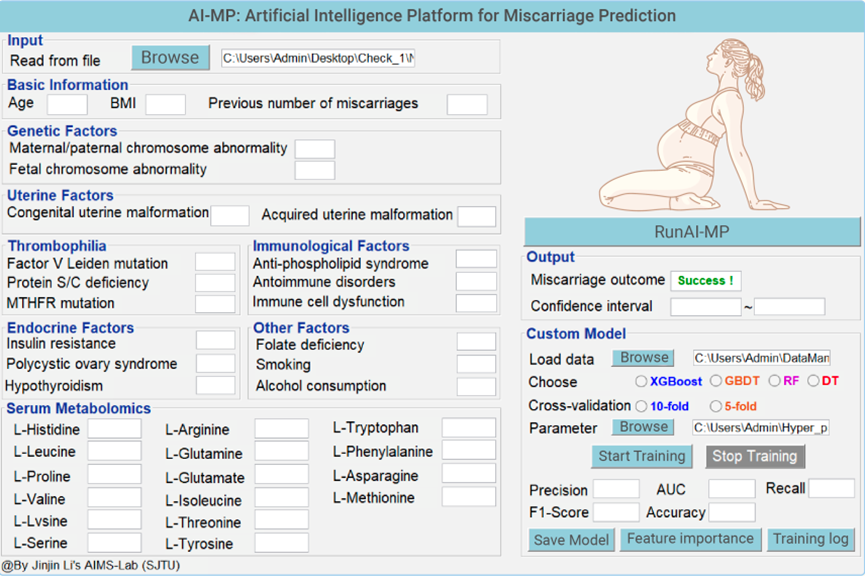 AI-MP: Artificial Intelligence Platform for Miscarriage Prediction

Input
Read from file Browse C:\Users\Admin\Desktop\Check_1\N

Basic Information
Age BMI Previous number of miscarriages

Genetic Factors
Maternal/paternal chromosome abnormality
Fetal chromosome abnormality

Uterine Factors
Congenital uterine malformation Acquired uterine malformation

Thrombophilia
Factor V Leiden mutation
Protein S/C deficiency
MTHFR mutation

Immunological Factors
Anti-phospholipid syndrome
Antoimmune disorders
Immune cell dysfunction

Endocrine Factors
Insulin resistance
Polycystic ovary syndrome
Hypothyroidism

Other Factors
Folate deficiency
Smoking
Alcohol consumption

Serum Metabolomics
L-Histidine
L-Leucine
L-Proline
L-Valine
L-Lvsine
L-Serine
L-Arginine
L-Glutamine
L-Glutamate
L-Isoleucine
L-Threonine
L-Tyrosine
L-Tryptophan
L-Phenylalanine
L-Asparagine
L-Methionine

RunAI-MP

Output
Miscarriage outcome Success !
Confidence interval ~

Custom Model
Load data Browse C:\Users\Admin\DataMan
Choose XGBoost GBDT RF DT
Cross-validation 10-fold 5-fold
Parameter Browse C:\Users\Admin\Hyper_p
Start Training Stop Training
Precision AUC Recall
F1-Score Accuracy
Save Model Feature importance Training log

@By Jinjin Li's AIMS-Lab (SJTU)